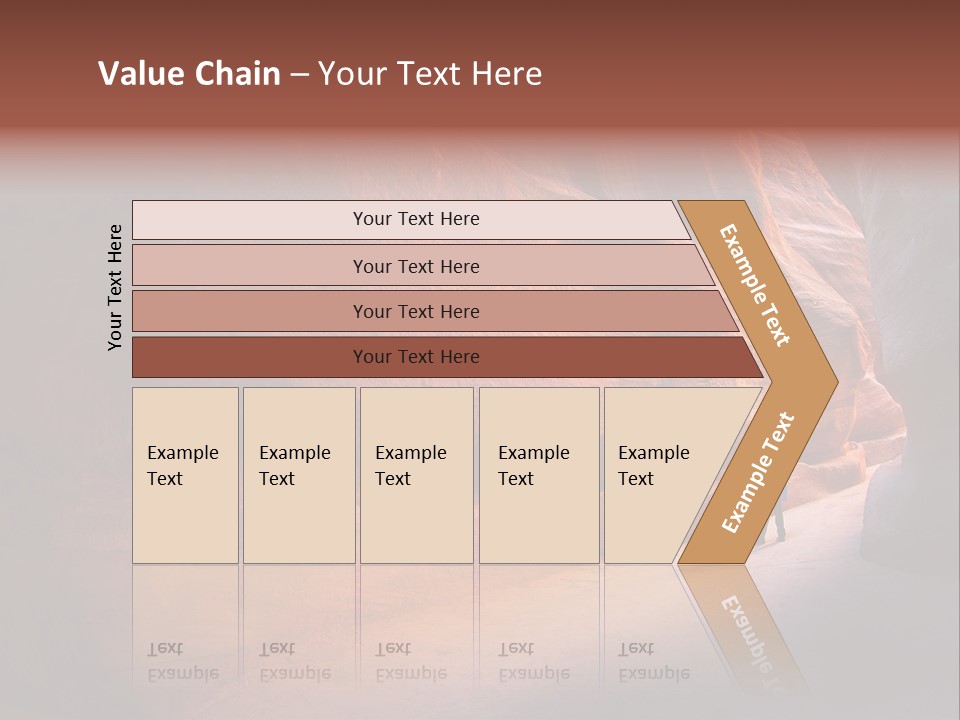 Value Chain – Your Text Here

Your Text Here

Your Text Here

Your Text Here

Your Text Here

Your Text Here

Example Text

Example Text

Example Text

Example Text

Example Text

Example Text

Example Text